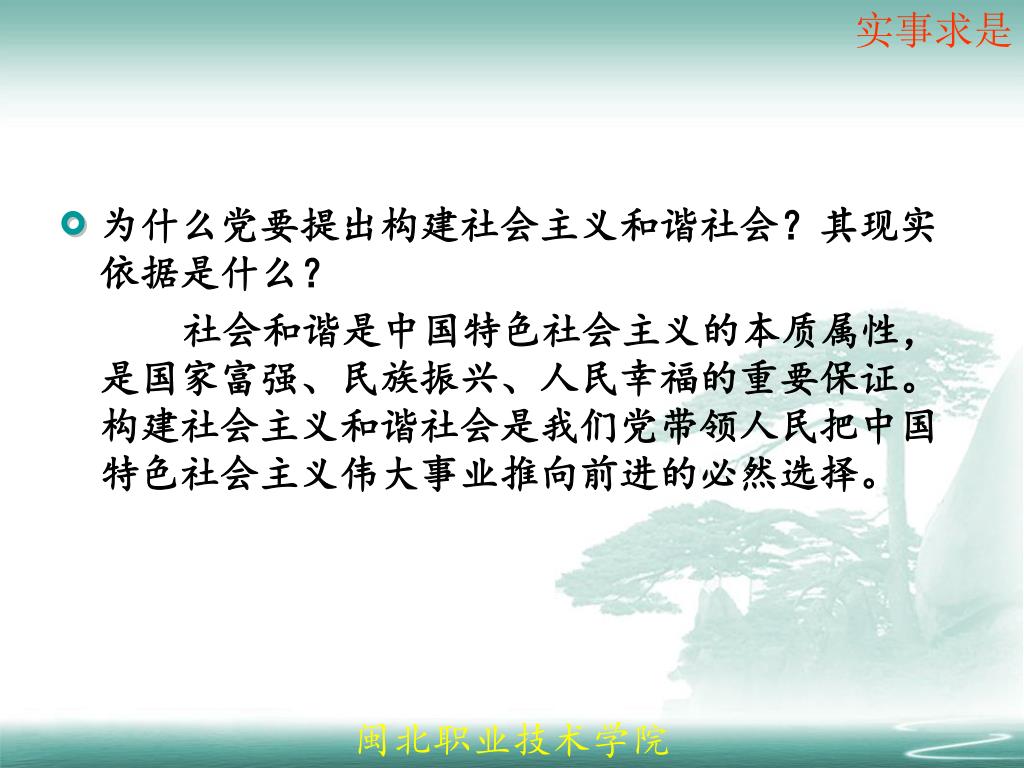 实事求是

为什么党要提出构建社会主义和谐社会？其现实依据是什么？

社会和谐是中国特色社会主义的本质属性，是国家富强、民族振兴、人民幸福的重要保证。构建社会主义和谐社会是我们党带领人民把中国特色社会主义伟大事业推向前进的必然选择。

闽北职业技术学院